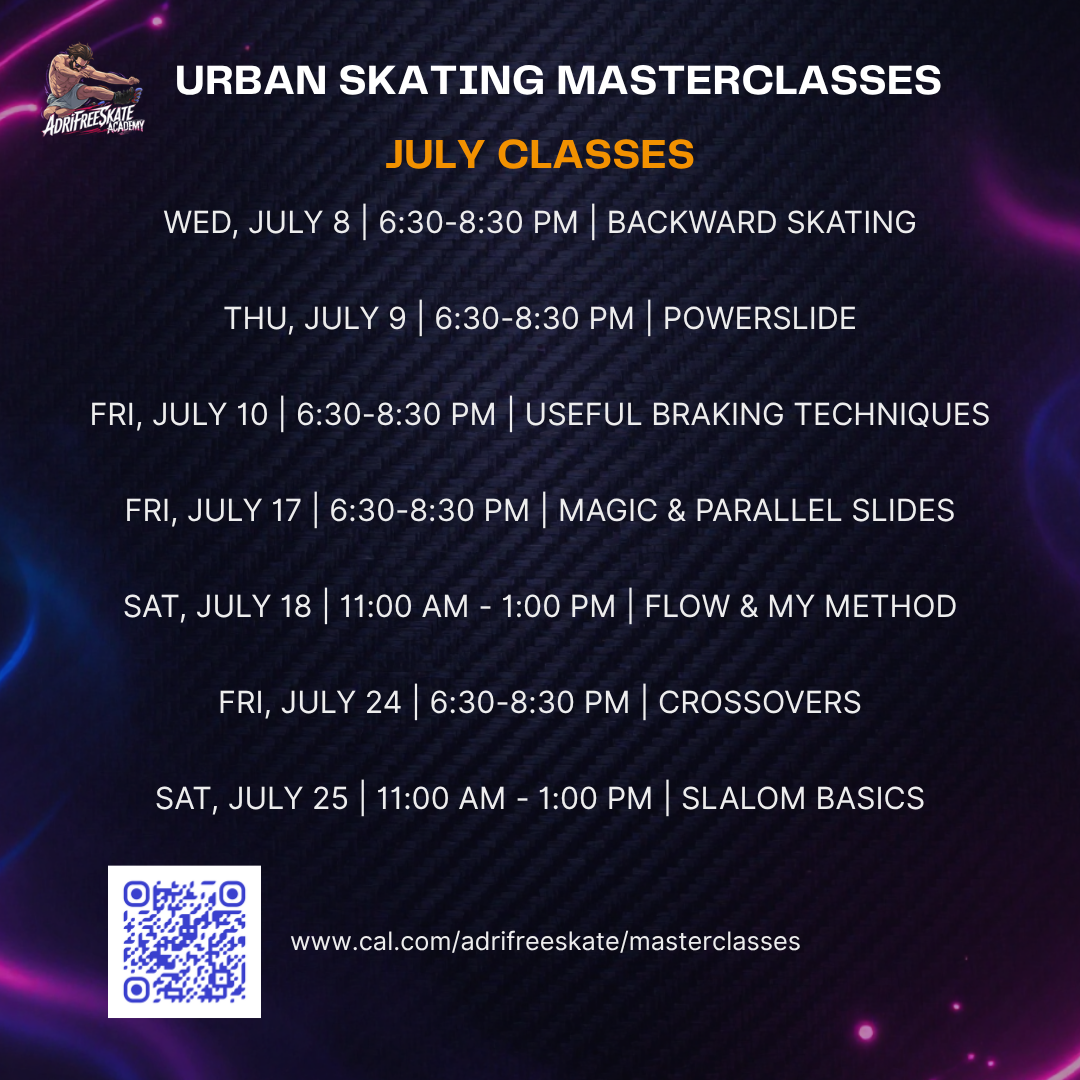 AdriFreeSkate Academy

URBAN SKATING MASTERCLASSES

JULY CLASSES

WED, JULY 8 | 6:30-8:30 PM | BACKWARD SKATING

THU, JULY 9 | 6:30-8:30 PM | POWERSLIDE

FRI, JULY 10 | 6:30-8:30 PM | USEFUL BRAKING TECHNIQUES

FRI, JULY 17 | 6:30-8:30 PM | MAGIC & PARALLEL SLIDES

SAT, JULY 18 | 11:00 AM - 1:00 PM | FLOW & MY METHOD

FRI, JULY 24 | 6:30-8:30 PM | CROSSOVERS

SAT, JULY 25 | 11:00 AM - 1:00 PM | SLALOM BASICS

www.cal.com/adrifreeskate/masterclasses